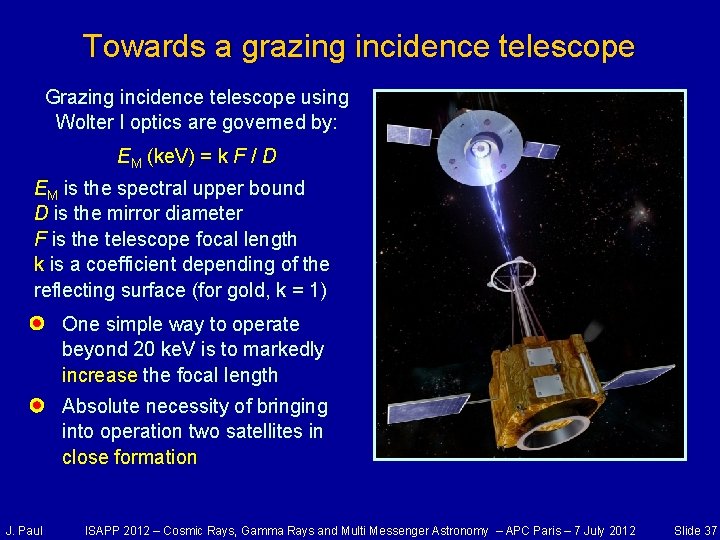 Towards a grazing incidence telescope

Grazing incidence telescope using Wolter I optics are governed by:

$E_M$ (keV) = k $F$ / $D$

$E_M$ is the spectral upper bound
$D$ is the mirror diameter
$F$ is the telescope focal length
k is a coefficient depending of the reflecting surface (for gold, k = 1)

One simple way to operate beyond 20 keV is to markedly increase the focal length

Absolute necessity of bringing into operation two satellites in close formation

J. Paul ISAPP 2012 – Cosmic Rays, Gamma Rays and Multi Messenger Astronomy – APC Paris – 7 July 2012 Slide 37